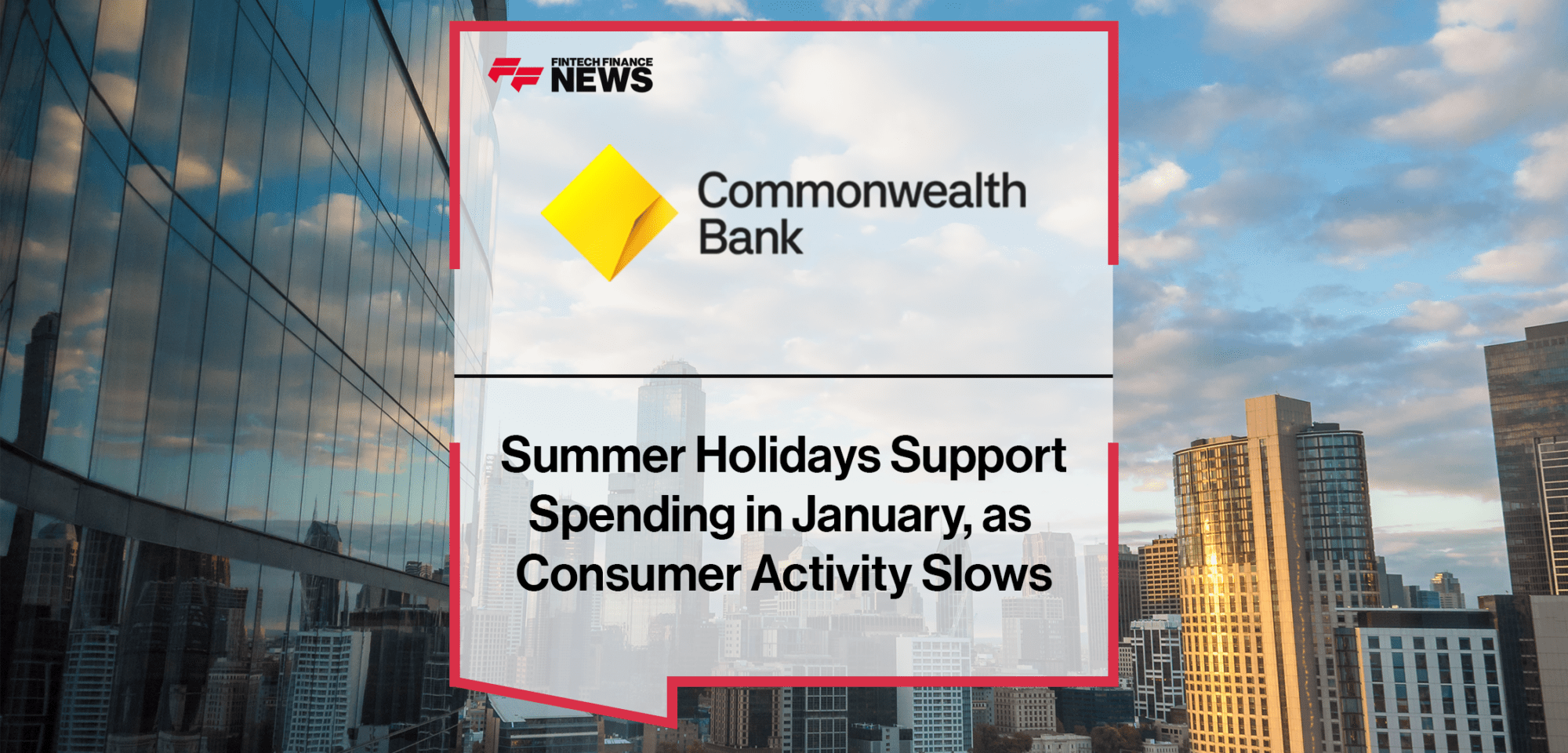 FINTECH FINANCE
NEWS

Commonwealth
Bank

Summer Holidays Support Spending in January, as Consumer Activity Slows